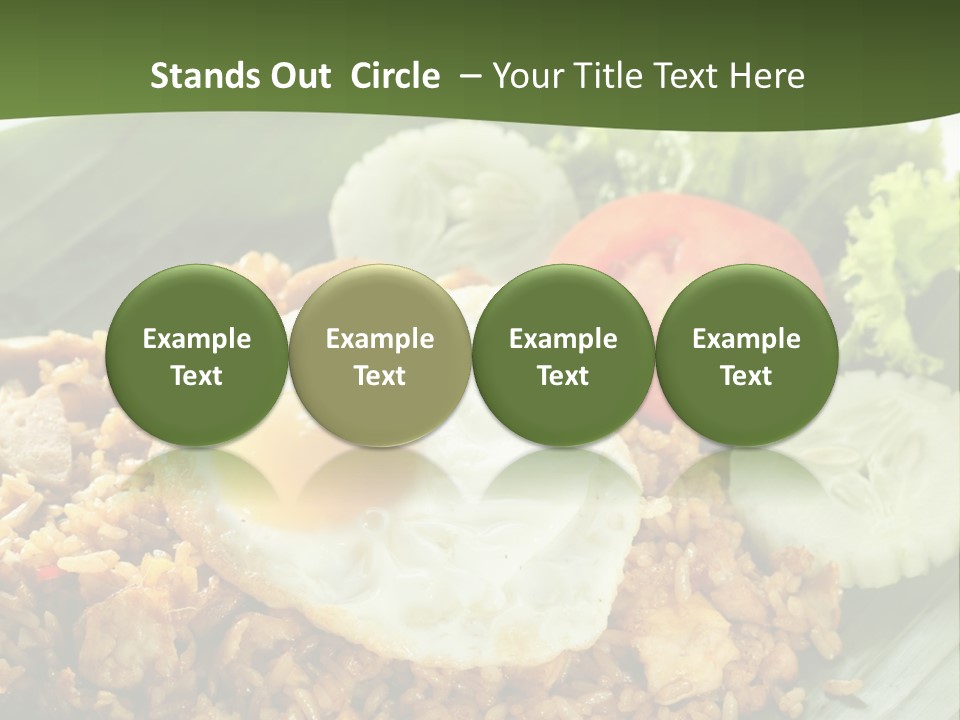 Stands Out Circle – Your Title Text Here

Example Text

Example Text

Example Text

Example Text